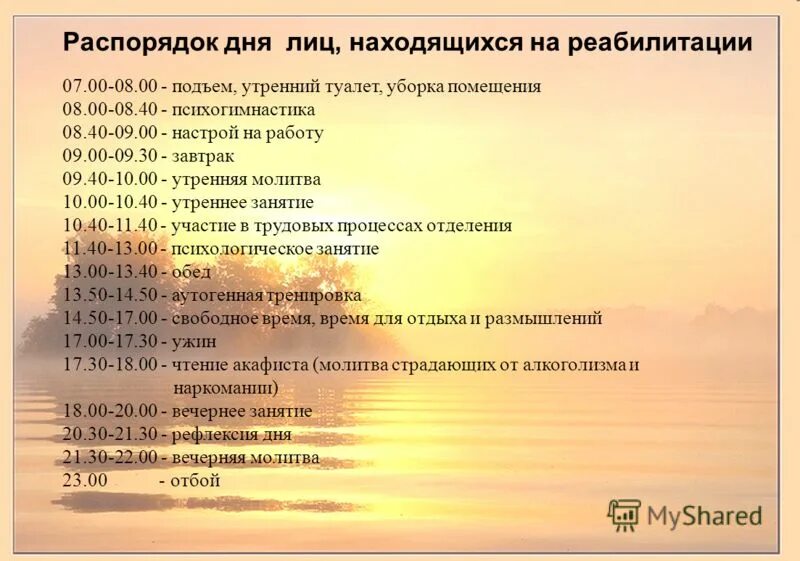 Распорядок дня лиц, находящихся на реабилитации

07.00-08.00 - подъем, утренний туалет, уборка помещения
08.00-08.40 - психогимнастика
08.40-09.00 - настрой на работу
09.00-09.30 - завтрак
09.40-10.00 - утренняя молитва
10.00-10.40 - утреннее занятие
10.40-11.40 - участие в трудовых процессах отделения
11.40-13.00 - психологическое занятие
13.00-13.40 - обед
13.50-14.50 - аутогенная тренировка
14.50-17.00 - свободное время, время для отдыха и размышлений
17.00-17.30 - ужин
17.30-18.00 - чтение акафиста (молитва страдающих от алкоголизма и наркомании)
18.00-20.00 - вечернее занятие
20.30-21.30 - рефлексия дня
21.30-22.00 - вечерняя молитва
23.00 - отбой

MyShared